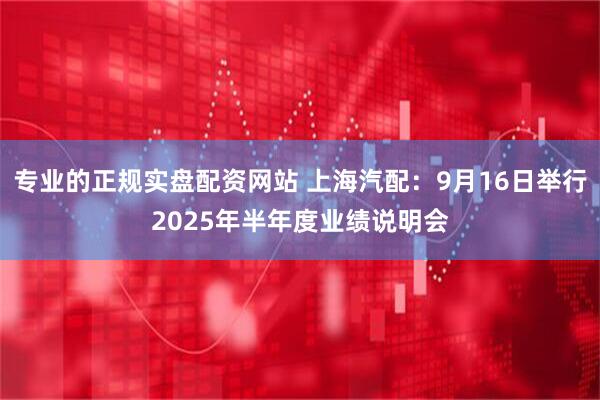 专业的正规实盘配资网站 上海汽配：9月16日举行2025年半年度业绩说明会